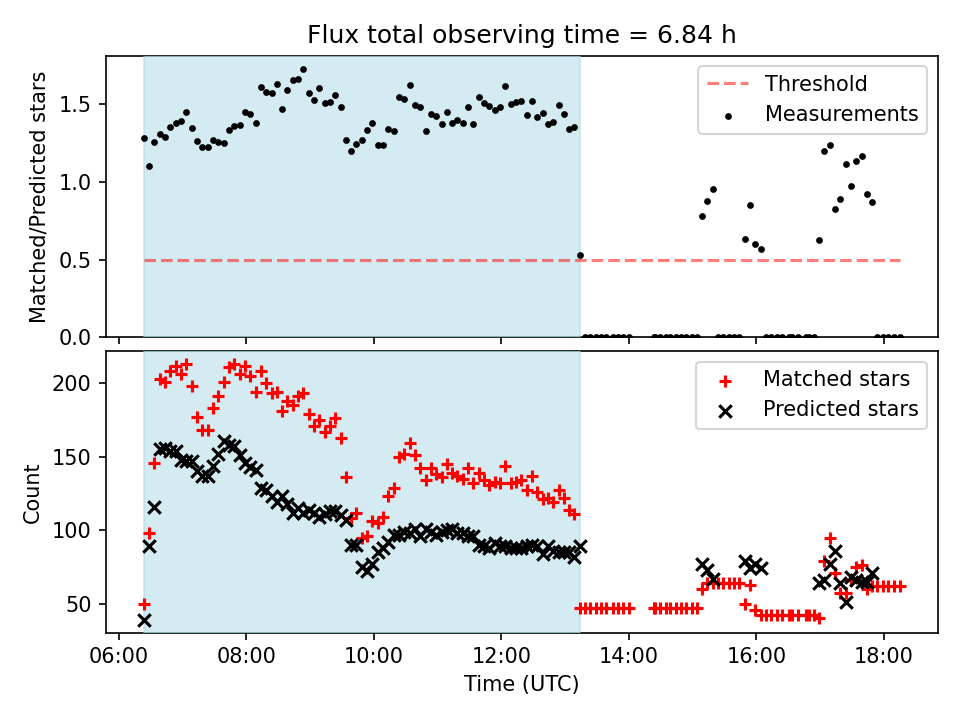 Flux total observing time = 6.84 h

Matched/Predicted stars

1.5
1.0
0.5
0.0

Threshold
Measurements

Count

200
150
100
50

Matched stars
Predicted stars

06:00
08:00
10:00
12:00
14:00
16:00
18:00

Time (UTC)